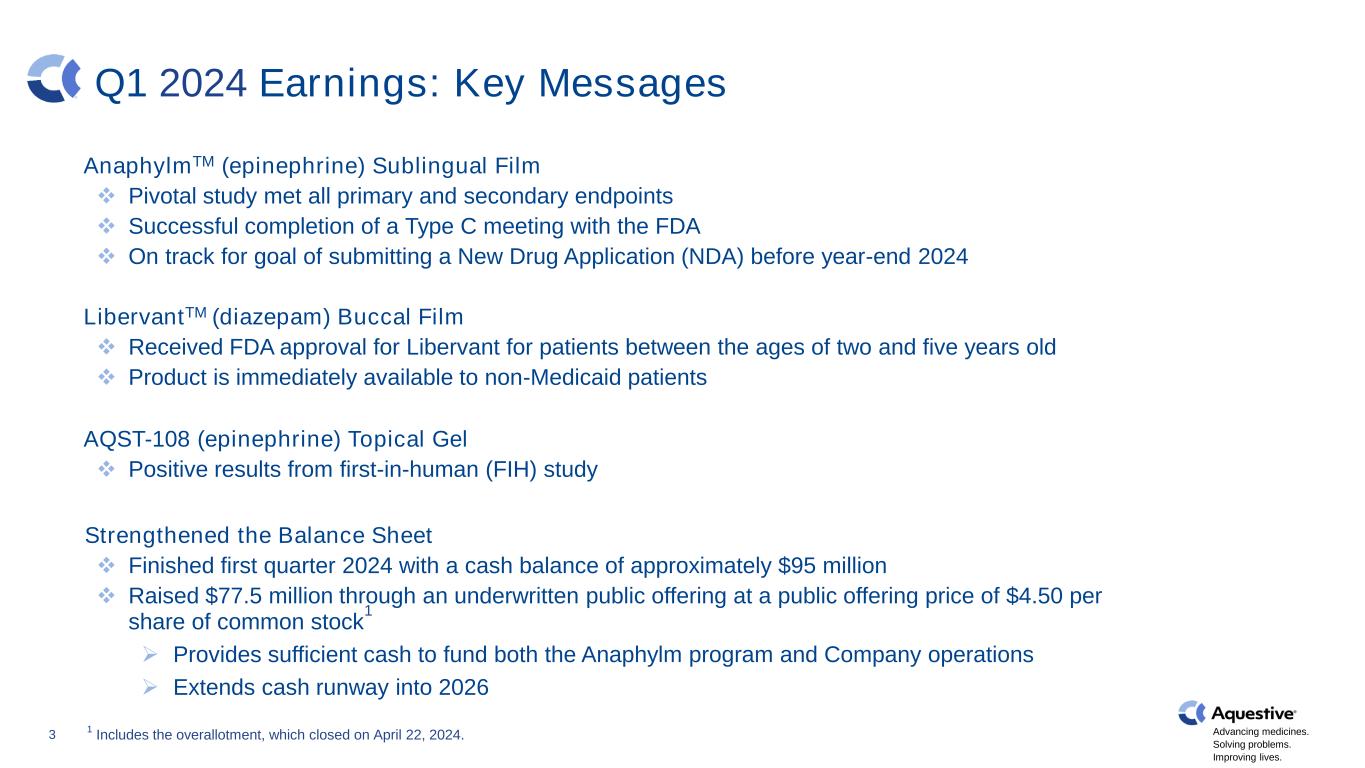 Q1 2024 Earnings: Key Messages

Anaphylm$^{TM}$ (epinephrine) Sublingual Film
❖ Pivotal study met all primary and secondary endpoints
❖ Successful completion of a Type C meeting with the FDA
❖ On track for goal of submitting a New Drug Application (NDA) before year-end 2024

Libervant$^{TM}$ (diazepam) Buccal Film
❖ Received FDA approval for Libervant for patients between the ages of two and five years old
❖ Product is immediately available to non-Medicaid patients

AQST-108 (epinephrine) Topical Gel
❖ Positive results from first-in-human (FIH) study

Strengthened the Balance Sheet
❖ Finished first quarter 2024 with a cash balance of approximately \$95 million
❖ Raised \$77.5 million through an underwritten public offering at a public offering price of \$4.50 per share of common stock$^{1}$
➢ Provides sufficient cash to fund both the Anaphylm program and Company operations
➢ Extends cash runway into 2026

3

$^{1}$ Includes the overallotment, which closed on April 22, 2024.

Aquestive®
Advancing medicines.
Solving problems.
Improving lives.